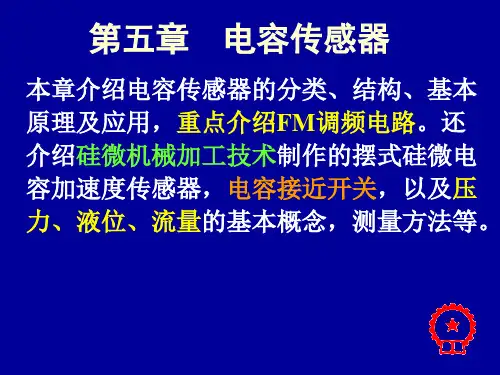 第五章　电容传感器

本章介绍电容传感器的分类、结构、基本原理及应用，重点介绍FM调频电路。还介绍硅微机械加工技术制作的摆式硅微电容加速度传感器，电容接近开关，以及压力、液位、流量的基本概念，测量方法等。